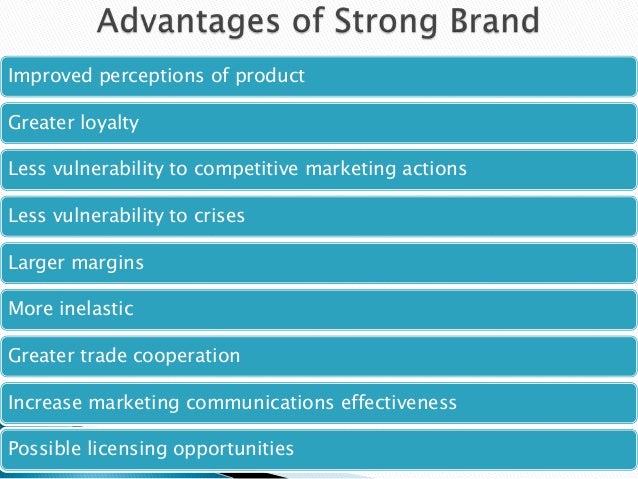 Advantages of Strong Brand

Improved perceptions of product

Greater loyalty

Less vulnerability to competitive marketing actions

Less vulnerability to crises

Larger margins

More inelastic

Greater trade cooperation

Increase marketing communications effectiveness

Possible licensing opportunities